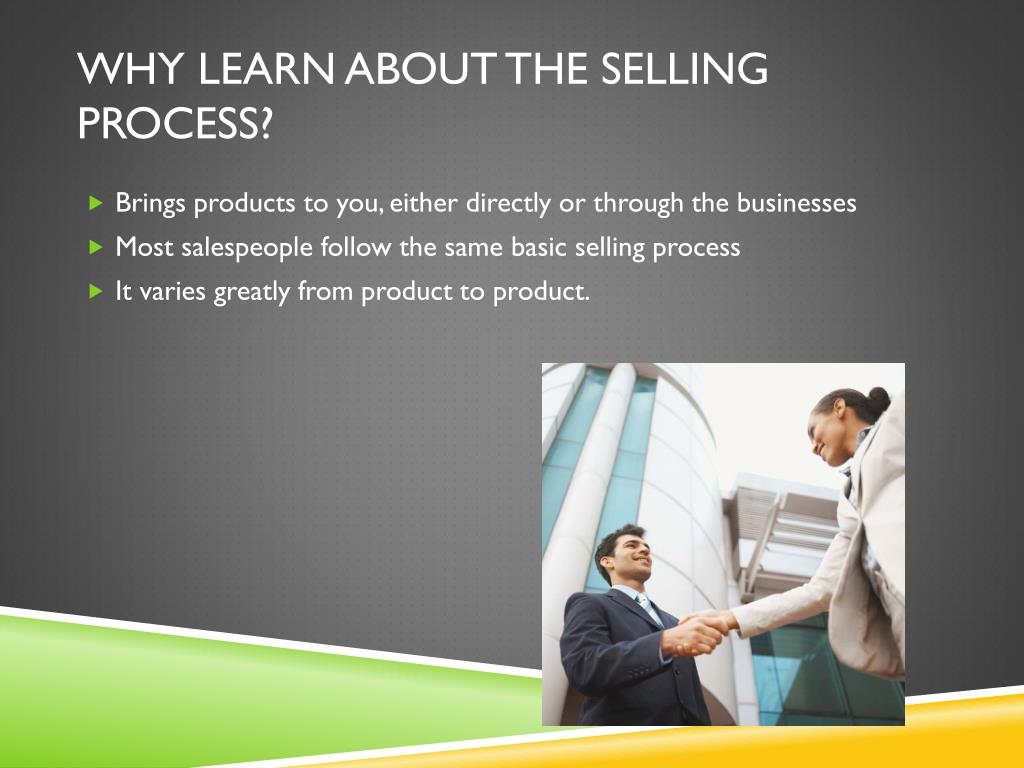 WHY LEARN ABOUT THE SELLING PROCESS?

Brings products to you, either directly or through the businesses

Most salespeople follow the same basic selling process

It varies greatly from product to product.